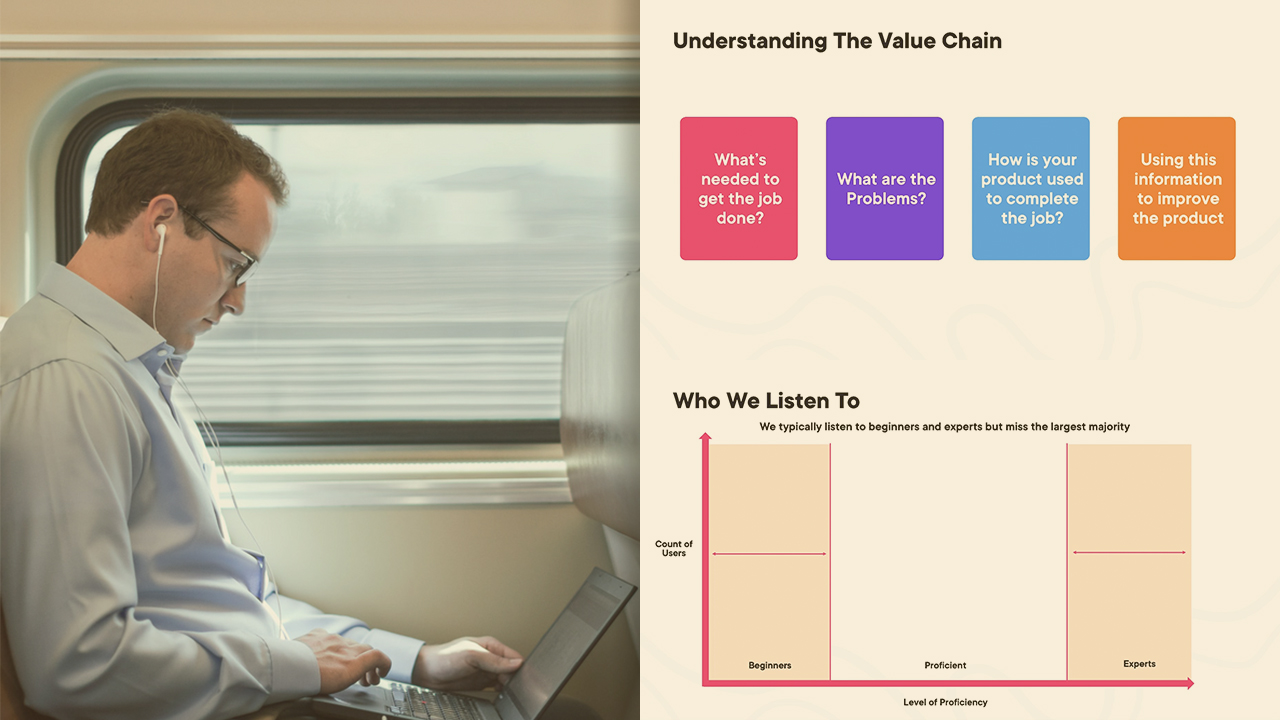 Understanding The Value Chain

What's needed to get the job done?

What are the Problems?

How is your product used to complete the job?

Using this information to improve the product

Who We Listen To

We typically listen to beginners and experts but miss the largest majority

Count of Users

Beginners

Proficient

Experts

Level of Proficiency